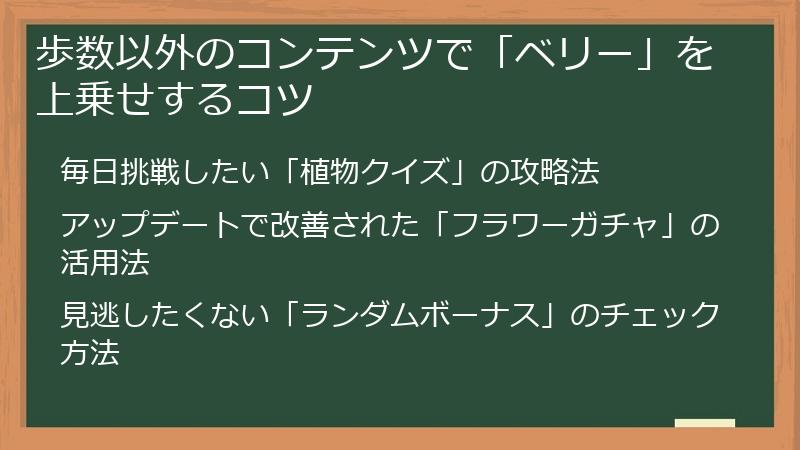 歩数以外のコンテンツで「ベリー」を上乗せするコツ

毎日挑戦したい「植物クイズ」の攻略法

アップデートで改善された「フラワーガチャ」の活用法

見逃したくない「ランダムボーナス」のチェック方法